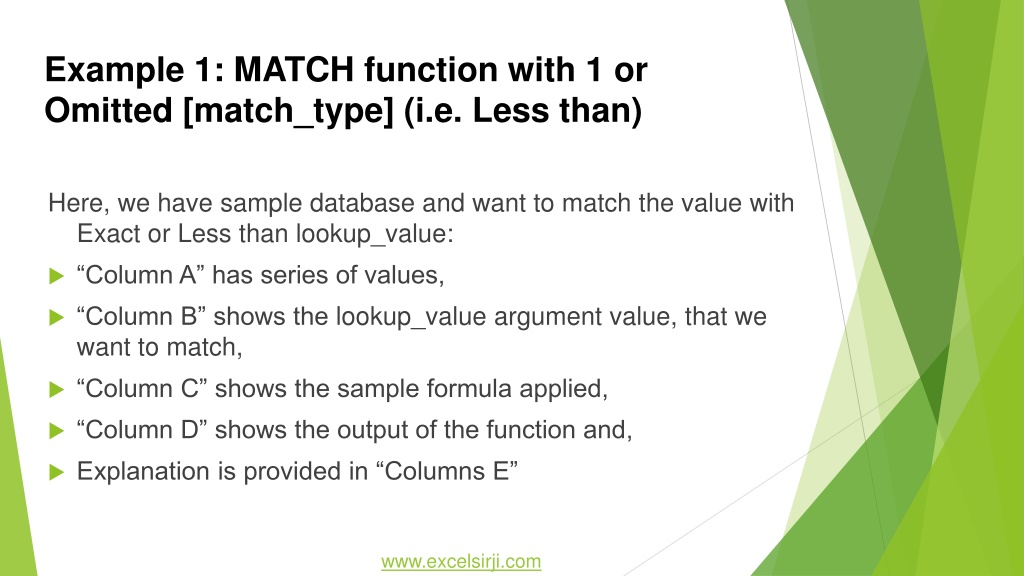 Example 1: MATCH function with 1 or Omitted [match_type] (i.e. Less than)

Here, we have sample database and want to match the value with Exact or Less than lookup_value:

“Column A” has series of values,

“Column B” shows the lookup_value argument value, that we want to match,

“Column C” shows the sample formula applied,

“Column D” shows the output of the function and,

Explanation is provided in “Columns E”

www.excelsirji.com